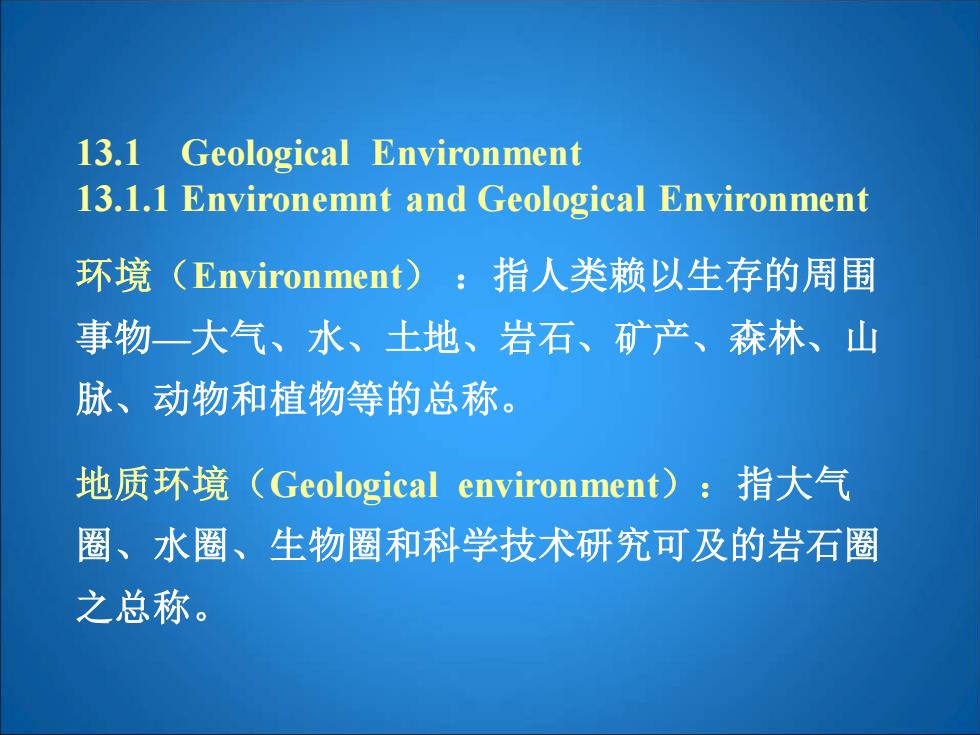 13.1 Geological Environment
13.1.1 Environemnt and Geological Environment

环境（Environment）：指人类赖以生存的周围事物—大气、水、土地、岩石、矿产、森林、山脉、动物和植物等的总称。

地质环境（Geological environment）：指大气圈、水圈、生物圈和科学技术研究可及的岩石圈之总称。